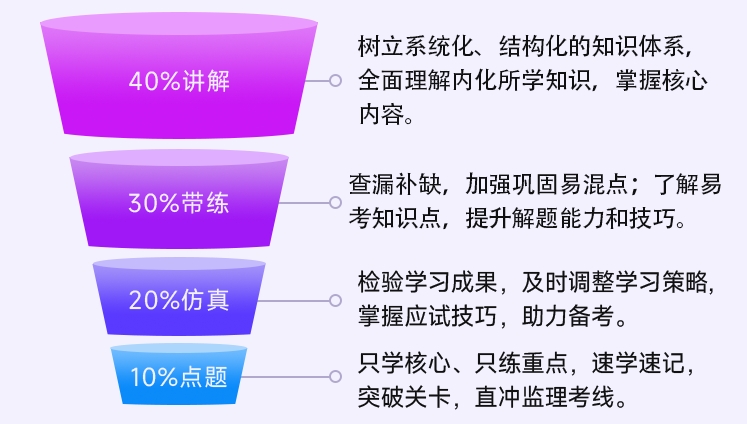 40%讲解

树立系统化、结构化的知识体系，全面理解内化所学知识，掌握核心内容。

30%带练

查漏补缺，加强巩固易混点；了解易考知识点，提升解题能力和技巧。

20%仿真

检验学习成果，及时调整学习策略，掌握应试技巧，助力备考。

10%点题

只学核心、只练重点，速学速记，突破关卡，直冲监理考线。